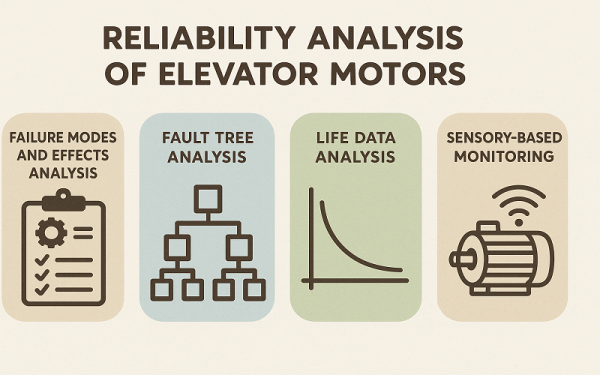 RELIABILITY ANALYSIS OF ELEVATOR MOTORS

FAILURE MODES AND EFFECTS ANALYSIS

FAULT TREE ANALYSIS

LIFE DATA ANALYSIS

SENSORY-BASED MONITORING